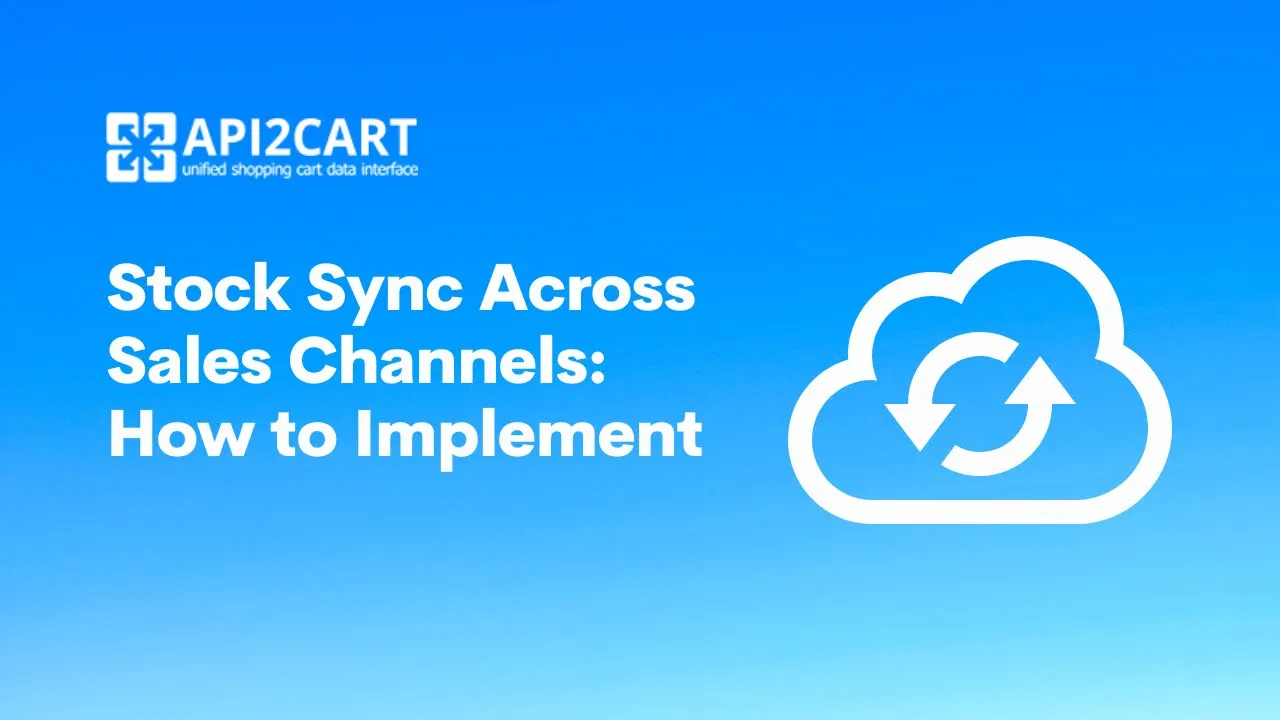 API2CART
unified shopping cart data interface

Stock Sync Across Sales Channels: How to Implement